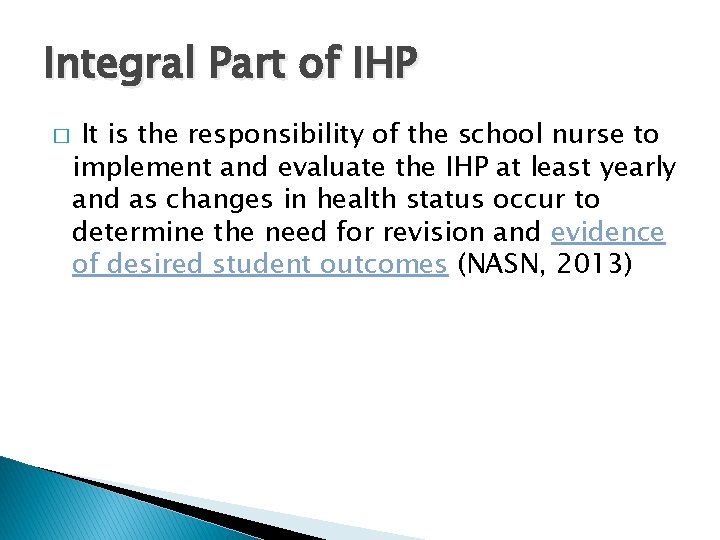 Integral Part of IHP

□ It is the responsibility of the school nurse to implement and evaluate the IHP at least yearly and as changes in health status occur to determine the need for revision and evidence of desired student outcomes (NASN, 2013)